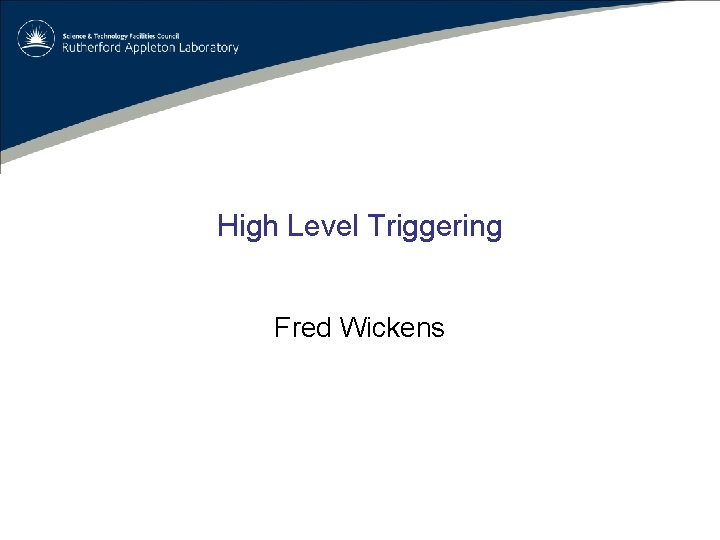 Science & Technology Facilities Council
Rutherford Appleton Laboratory

High Level Triggering

Fred Wickens